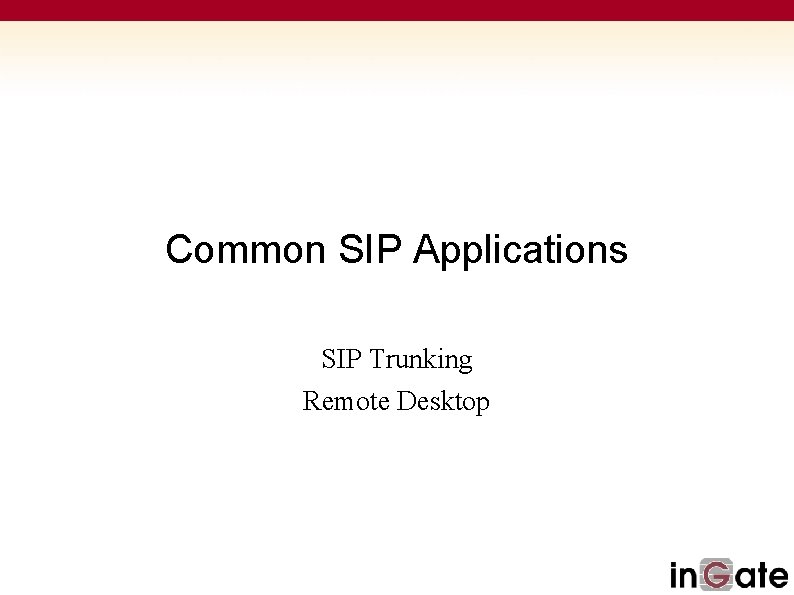 Common SIP Applications

SIP Trunking
Remote Desktop

inGate